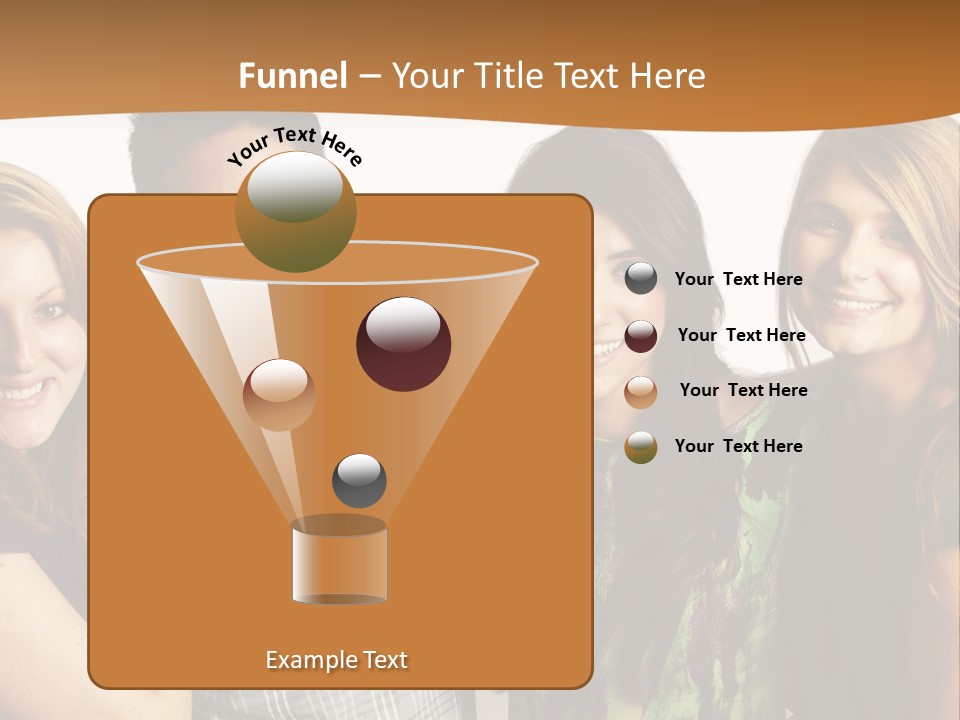 Funnel – Your Title Text Here

Your Text Here

Your Text Here

Your Text Here

Your Text Here

Your Text Here

Example Text